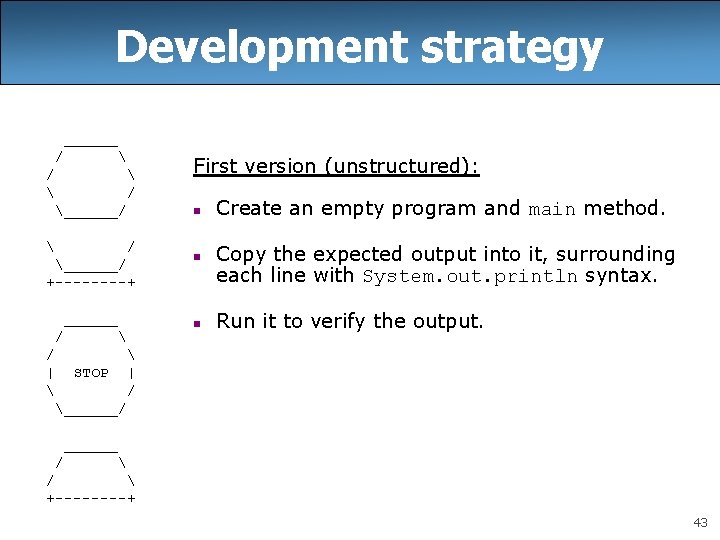 Development strategy

```
  ______
 /      \
/        \
\        /
 \______/

\        /
 \______/
+--------+

  ______
 /      \
/        \
|  STOP  |
\        /
 \______/

  ______
 /      \
/        \
+--------+
```

First version (unstructured):

- Create an empty program and main method.
- Copy the expected output into it, surrounding each line with System.out.println syntax.
- Run it to verify the output.

43